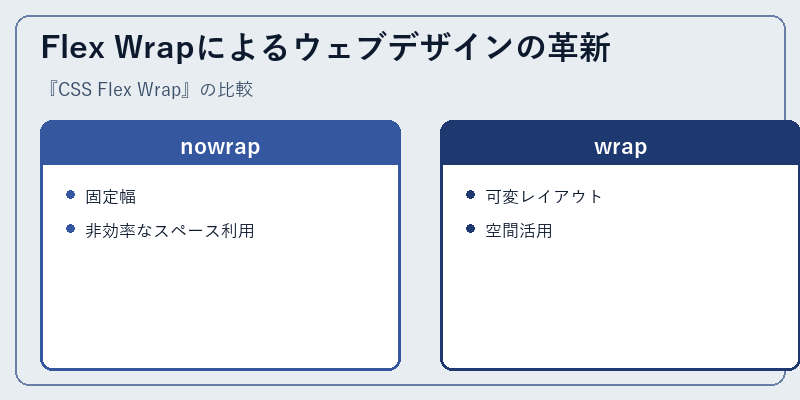 Flex Wrapによるウェブデザインの革新

『CSS Flex Wrap』の比較

nowrap

- 固定幅
- 非効率なスペース利用

wrap

- 可変レイアウト
- 空間活用